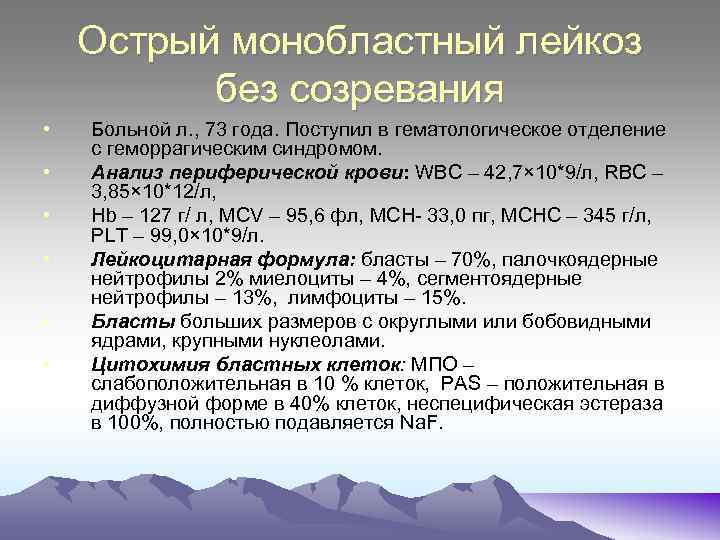 Острый монобластный лейкоз без созревания

• Больной л., 73 года. Поступил в гематологическое отделение с геморрагическим синдромом.
• Анализ периферической крови: WBC – 42,7×10*9/л, RBC – 3,85×10*12/л,
• Hb – 127 г/ л, MCV – 95,6 фл, MCH- 33,0 пг, MCHC – 345 г/л, PLT – 99,0×10*9/л.
• Лейкоцитарная формула: бласты – 70%, палочкоядерные нейтрофилы 2% миелоциты – 4%, сегментоядерные нейтрофилы – 13%, лимфоциты – 15%.
• Бласты больших размеров с округлыми или бобовидными ядрами, крупными нуклеолами.
• Цитохимия бластных клеток: МПО – слабоположительная в 10 % клеток, PAS – положительная в диффузной форме в 40% клеток, неспецифическая эстераза в 100%, полностью подавляется NaF.